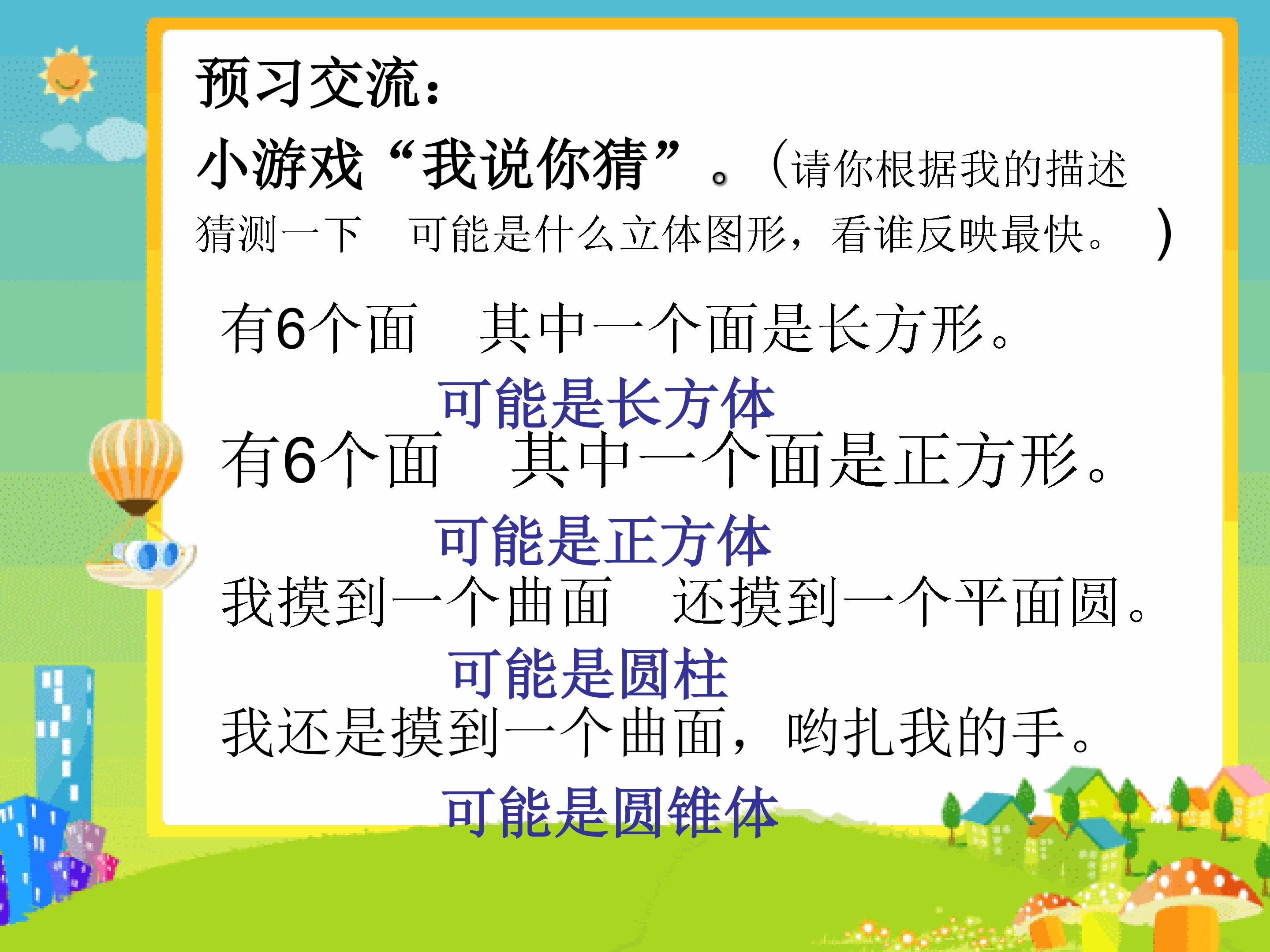 预习交流：

小游戏“我说你猜”。（请你根据我的描述猜测一下 可能是什么立体图形，看谁反映最快。）

有6个面 其中一个面是长方形。

可能是长方体

有6个面 其中一个面是正方形。

可能是正方体

我摸到一个曲面 还摸到一个平面圆。

可能是圆柱

我还是摸到一个曲面，哟扎我的手。

可能是圆锥体